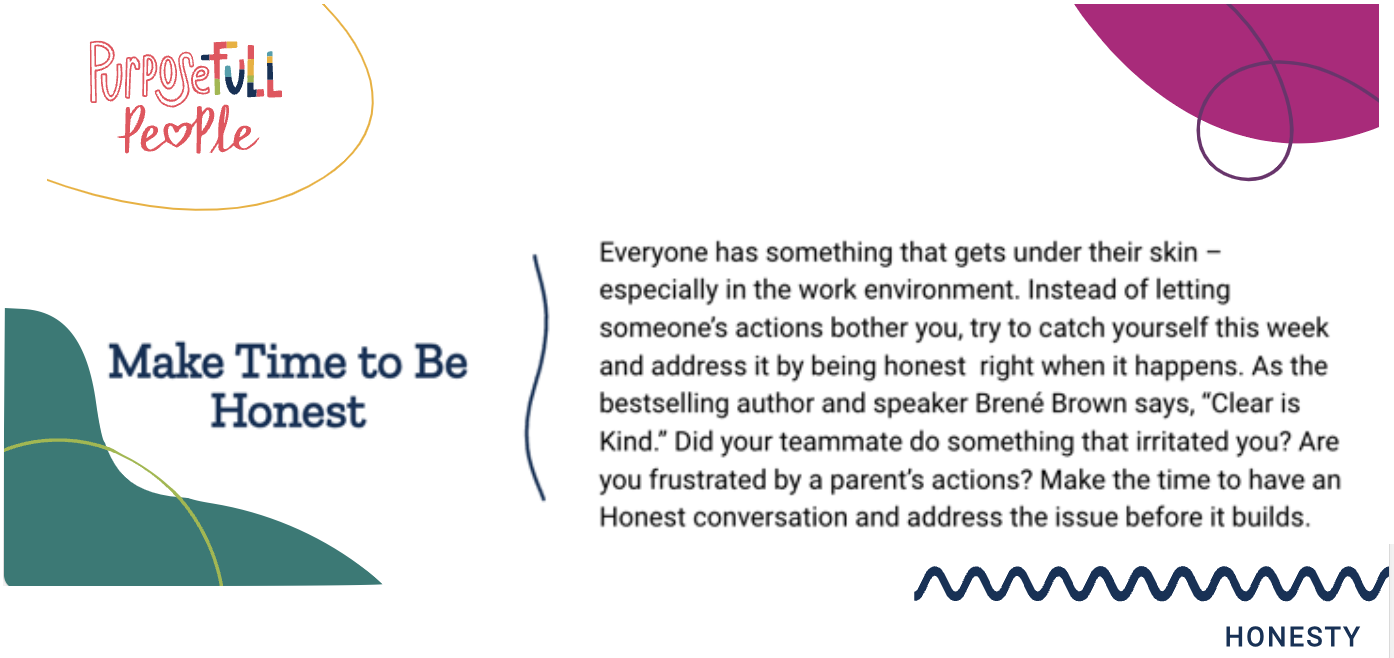 PurposeFULL People

Make Time to Be Honest

Everyone has something that gets under their skin – especially in the work environment. Instead of letting someone's actions bother you, try to catch yourself this week and address it by being honest right when it happens. As the bestselling author and speaker Brené Brown says, "Clear is Kind." Did your teammate do something that irritated you? Are you frustrated by a parent's actions? Make the time to have an Honest conversation and address the issue before it builds.

HONESTY